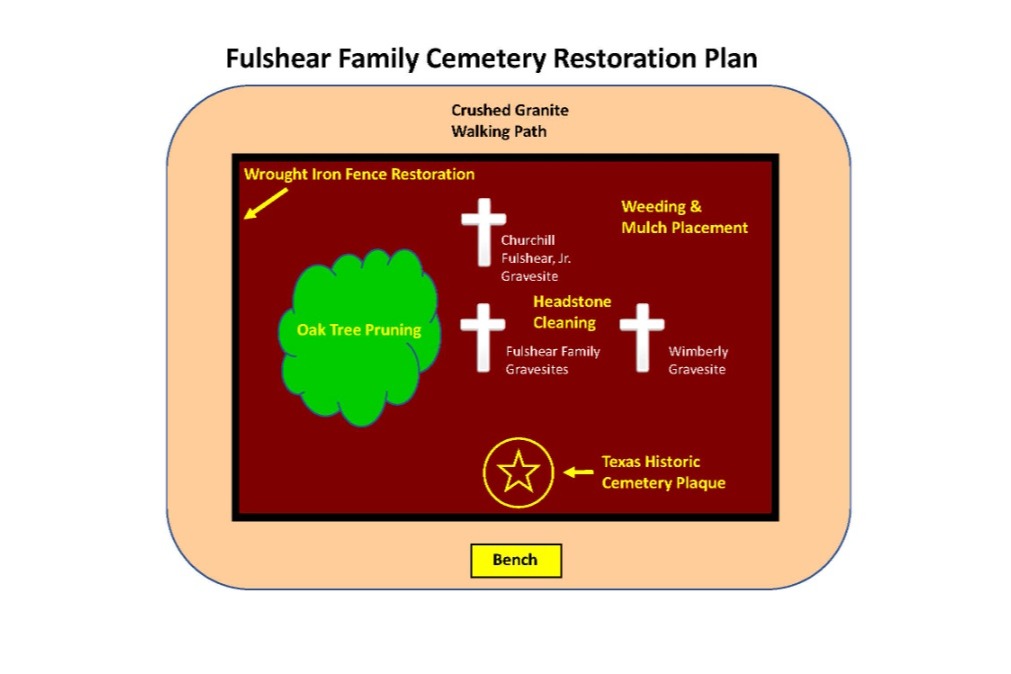 Fulshear Family Cemetery Restoration Plan

Crushed Granite
Walking Path

Wrought Iron Fence Restoration

Weeding &
Mulch Placement

Churchill
Fulshear, Jr.
Gravesite

Oak Tree Pruning

Headstone
Cleaning

Fulshear Family
Gravesites

Wimberly
Gravesite

Texas Historic
Cemetery Plaque

Bench